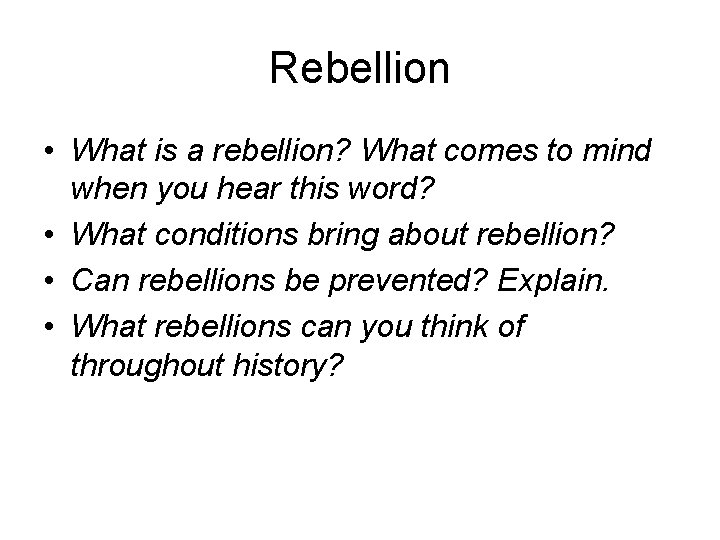 Rebellion

• What is a rebellion? What comes to mind when you hear this word?
• What conditions bring about rebellion?
• Can rebellions be prevented? Explain.
• What rebellions can you think of throughout history?